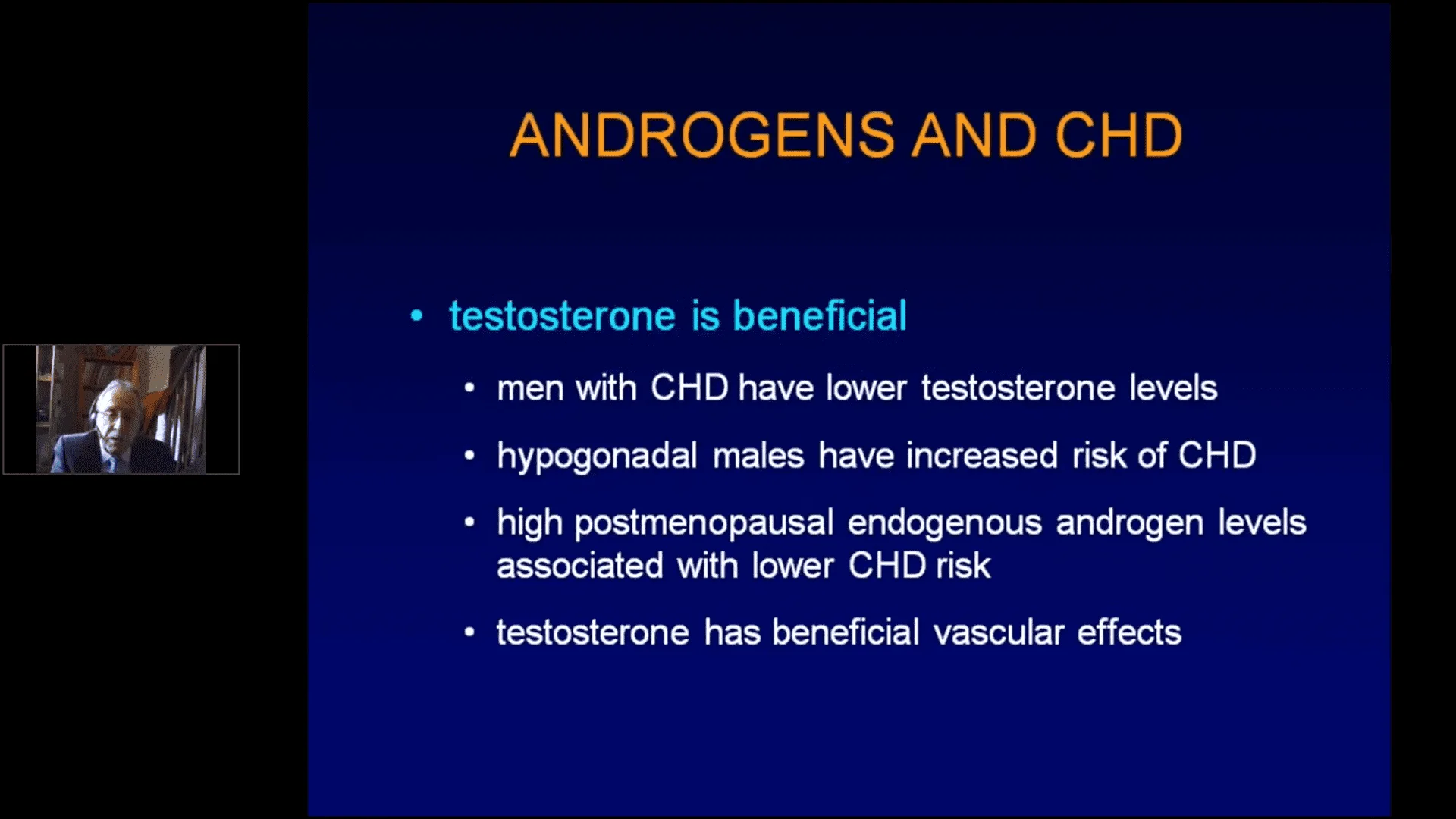 ANDROGENS AND CHD

• testosterone is beneficial

• men with CHD have lower testosterone levels

• hypogonadal males have increased risk of CHD

• high postmenopausal endogenous androgen levels associated with lower CHD risk

• testosterone has beneficial vascular effects